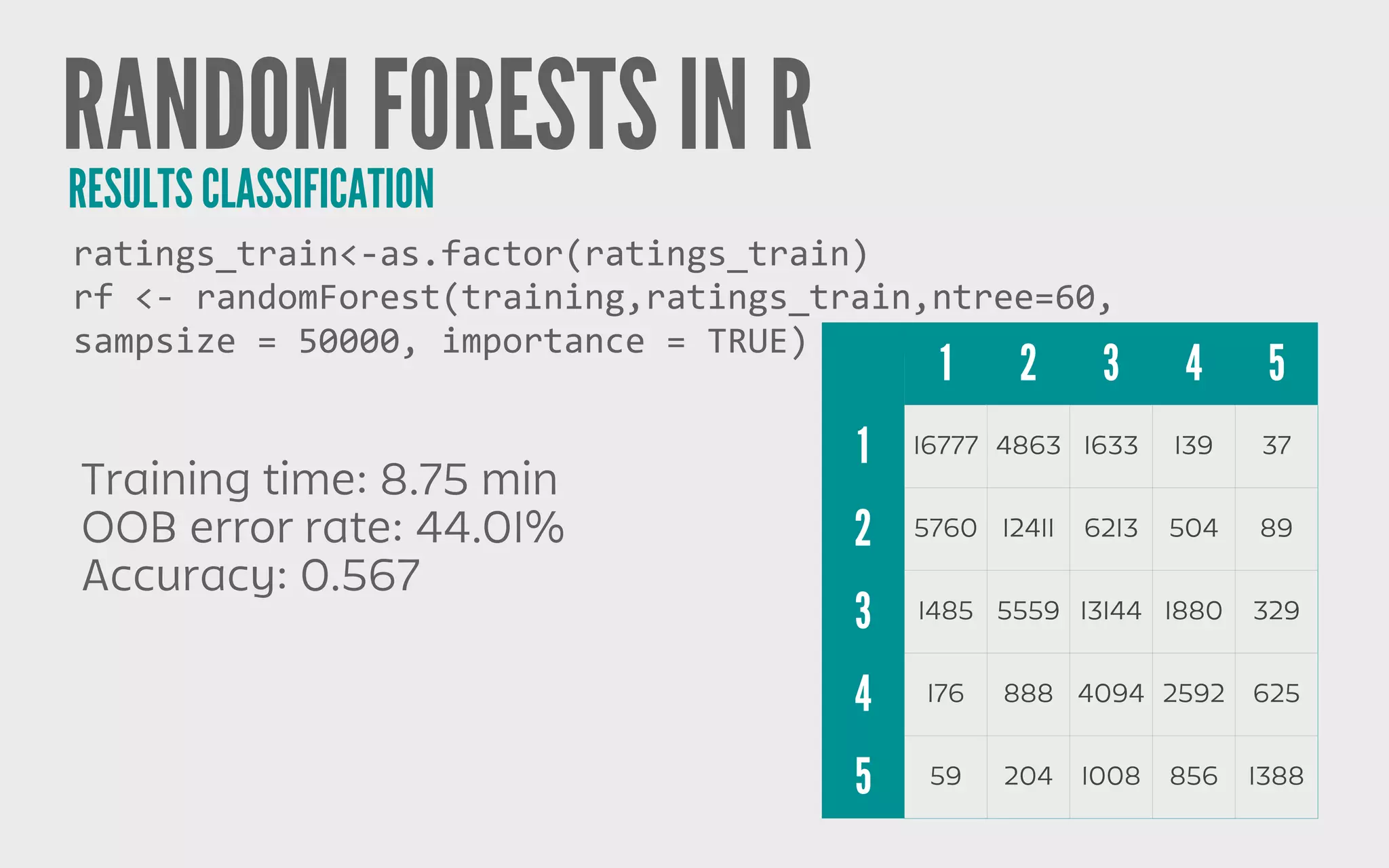 RANDOM FORESTS IN R
RESULTS CLASSIFICATION

ratings_train<-as.factor(ratings_train)
rf <- randomForest(training,ratings_train,ntree=60,
sampsize = 50000, importance = TRUE)

Training time: 8.75 min
OOB error rate: 44.01%
Accuracy: 0.567

| | 1 | 2 | 3 | 4 | 5 |
|---|---|---|---|---|---|
| 1 | 16777 | 4863 | 1633 | 139 | 37 |
| 2 | 5760 | 12411 | 6213 | 504 | 89 |
| 3 | 1485 | 5559 | 13144 | 1880 | 329 |
| 4 | 176 | 888 | 4094 | 2592 | 625 |
| 5 | 59 | 204 | 1008 | 856 | 1388 |